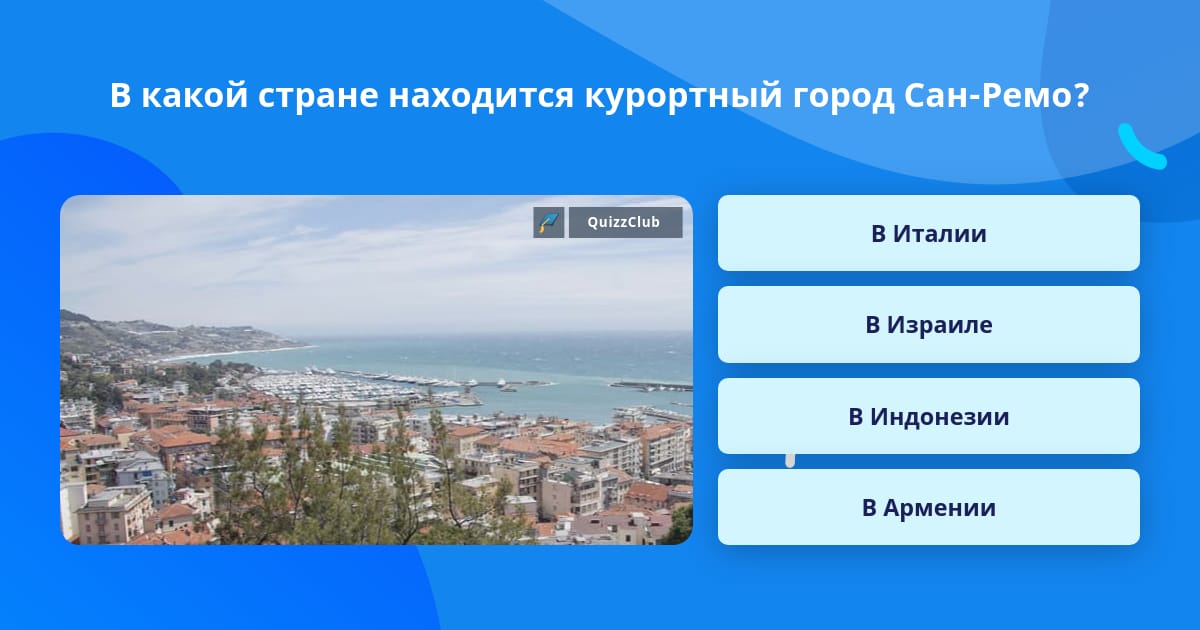 В какой стране находится курортный город Сан-Ремо?

QuizzClub

В Италии

В Израиле

В Индонезии

В Армении